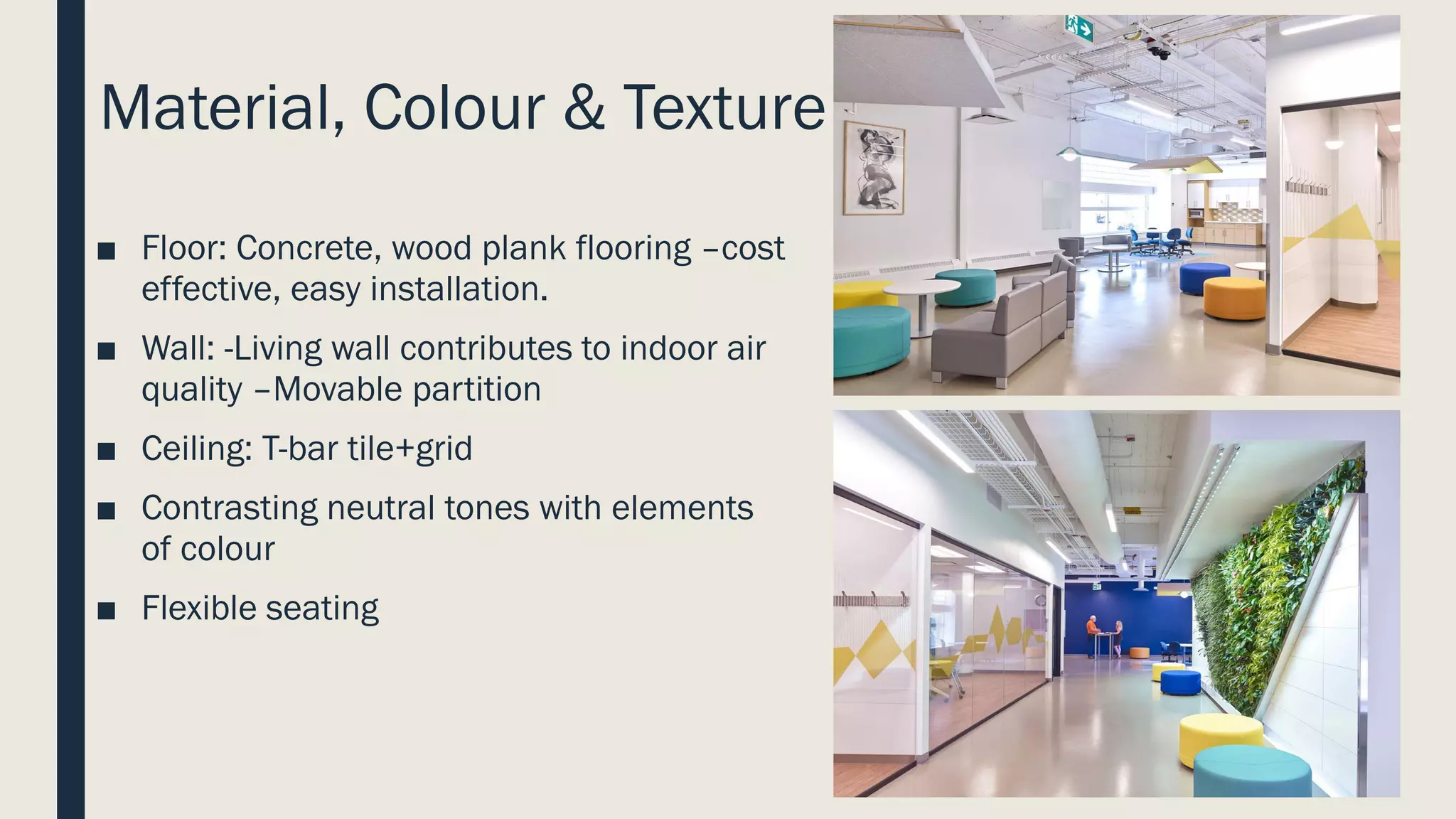 Material, Colour & Texture

■ Floor: Concrete, wood plank flooring –cost effective, easy installation.

■ Wall: -Living wall contributes to indoor air quality –Movable partition

■ Ceiling: T-bar tile+grid

■ Contrasting neutral tones with elements of colour

■ Flexible seating